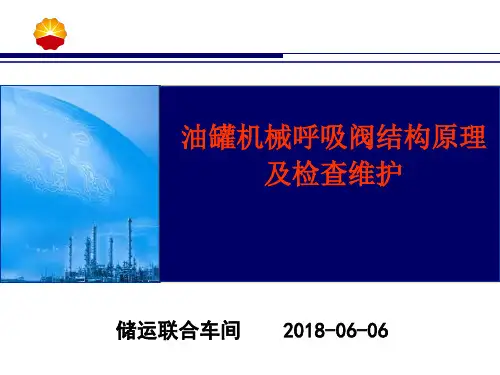 油罐机械呼吸阀结构原理及检查维护

储运联合车间 2018-06-06